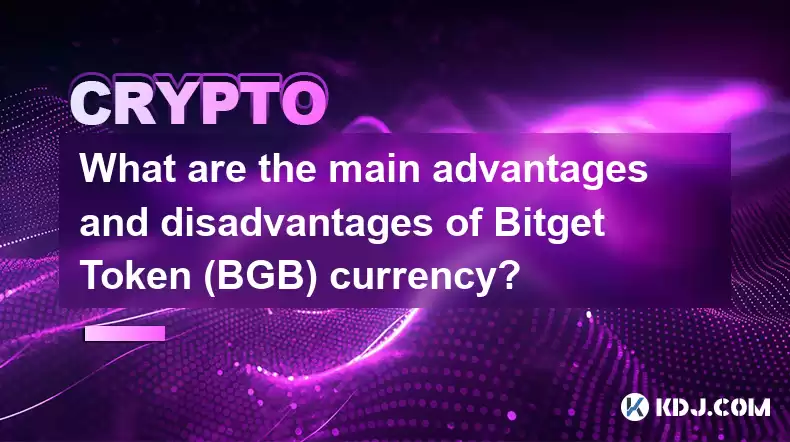 CRYPTO

What are the main advantages and disadvantages of Bitget Token (BGB) currency?

KDJ.COM